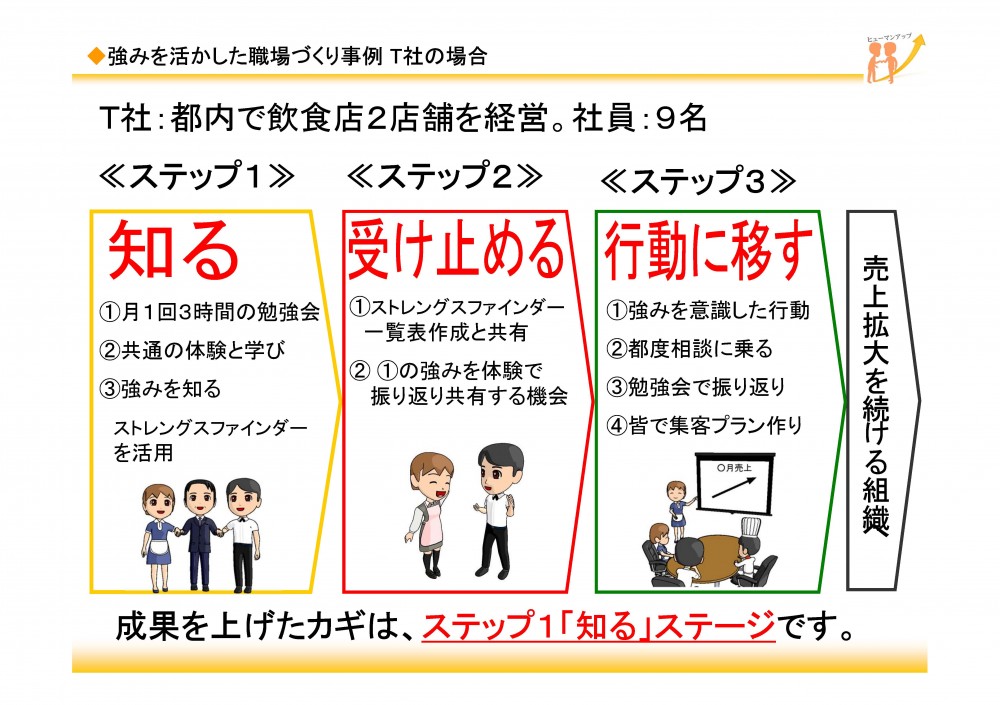 ◆強みを活かした職場づくり事例 T社の場合

ヒューマンアップ

T社：都内で飲食店２店舗を経営。社員：９名

≪ステップ１≫

知る

①月１回３時間の勉強会
②共通の体験と学び
③強みを知る
ストレングスファインダーを活用

≪ステップ２≫

受け止める

①ストレングスファインダー一覧表作成と共有
② ①の強みを体験で振り返り共有する機会

≪ステップ３≫

行動に移す

①強みを意識した行動
②都度相談に乗る
③勉強会で振り返り
④皆で集客プラン作り

○月売上

売上拡大を続ける組織

成果を上げたカギは、ステップ１「知る」ステージです。